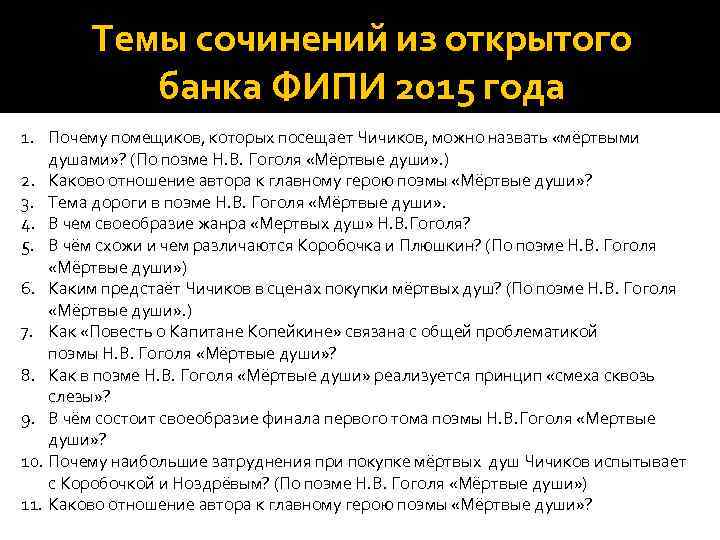 Темы сочинений из открытого банка ФИПИ 2015 года

1. Почему помещиков, которых посещает Чичиков, можно назвать «мёртвыми душами»? (По поэме Н.В. Гоголя «Мёртвые души».)
2. Каково отношение автора к главному герою поэмы «Мёртвые души»?
3. Тема дороги в поэме Н.В. Гоголя «Мёртвые души».
4. В чем своеобразие жанра «Мертвых душ» Н.В.Гоголя?
5. В чём схожи и чем различаются Коробочка и Плюшкин? (По поэме Н.В. Гоголя «Мёртвые души»)
6. Каким предстаёт Чичиков в сценах покупки мёртвых душ? (По поэме Н.В. Гоголя «Мёртвые души».)
7. Как «Повесть о Капитане Копейкине» связана с общей проблематикой поэмы Н.В. Гоголя «Мёртвые души»?
8. Как в поэме Н.В. Гоголя «Мёртвые души» реализуется принцип «смеха сквозь слезы»?
9. В чём состоит своеобразие финала первого тома поэмы Н.В.Гоголя «Мертвые души»?
10. Почему наибольшие затруднения при покупке мёртвых душ Чичиков испытывает с Коробочкой и Ноздрёвым? (По поэме Н.В. Гоголя «Мёртвые души»)
11. Каково отношение автора к главному герою поэмы «Мёртвые души»?